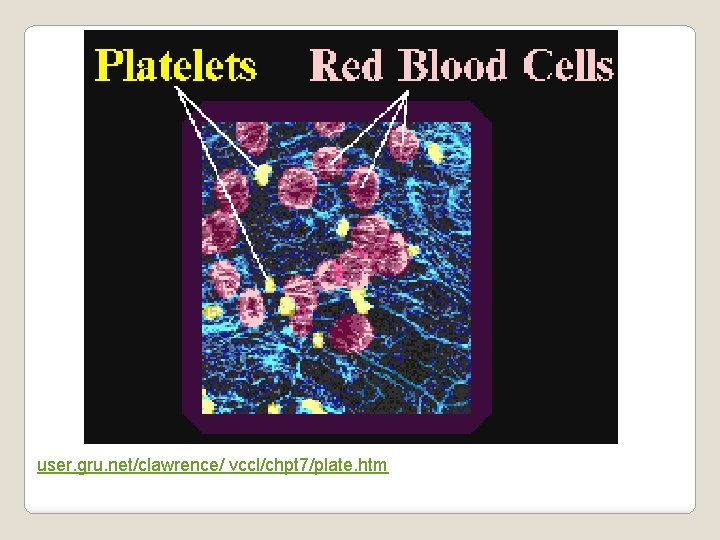 Platelets Red Blood Cells

user.gru.net/clawrence/ vccl/chpt7/plate.htm